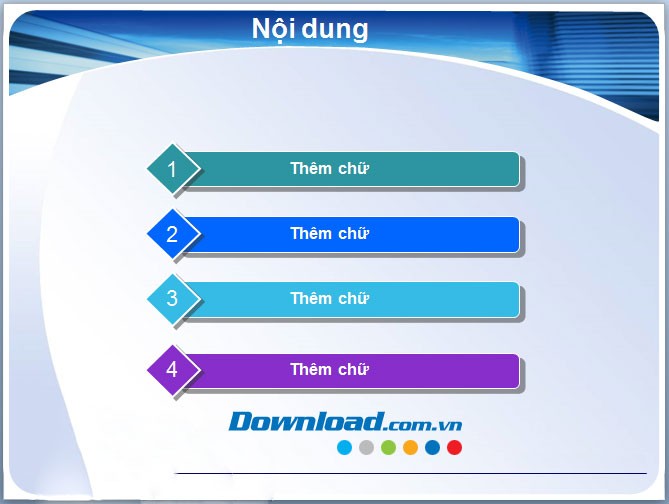 Nội dung

1 Thêm chữ

2 Thêm chữ

3 Thêm chữ

4 Thêm chữ

Download.com.vn